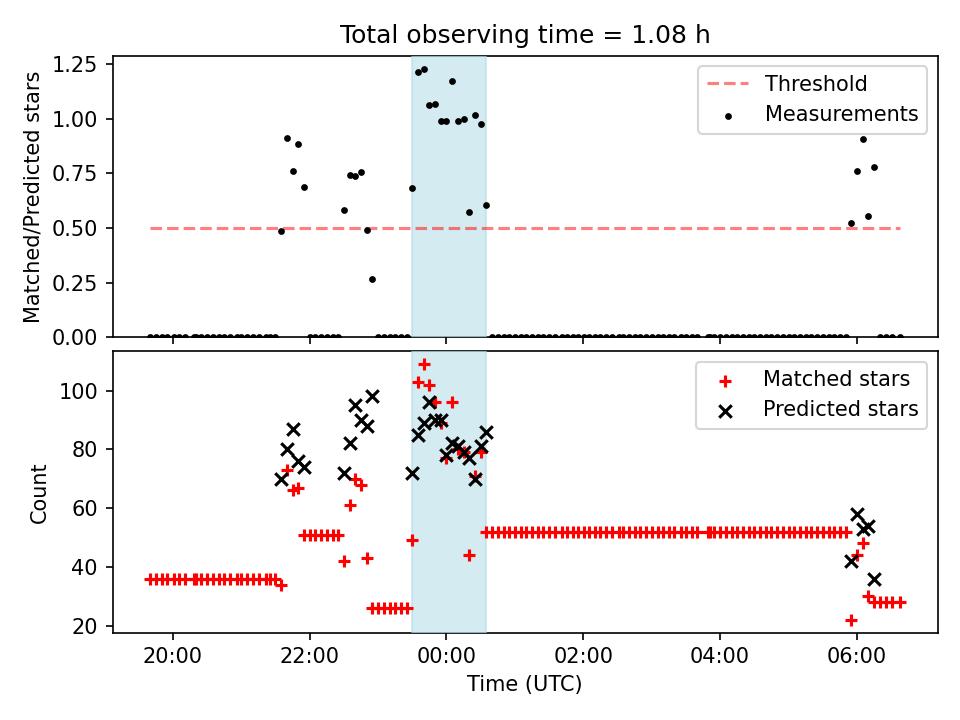 Total observing time = 1.08 h

Matched/Predicted stars

1.25
1.00
0.75
0.50
0.25
0.00

Threshold
Measurements

Count

100
80
60
40
20

Matched stars
Predicted stars

20:00
22:00
00:00
02:00
04:00
06:00

Time (UTC)